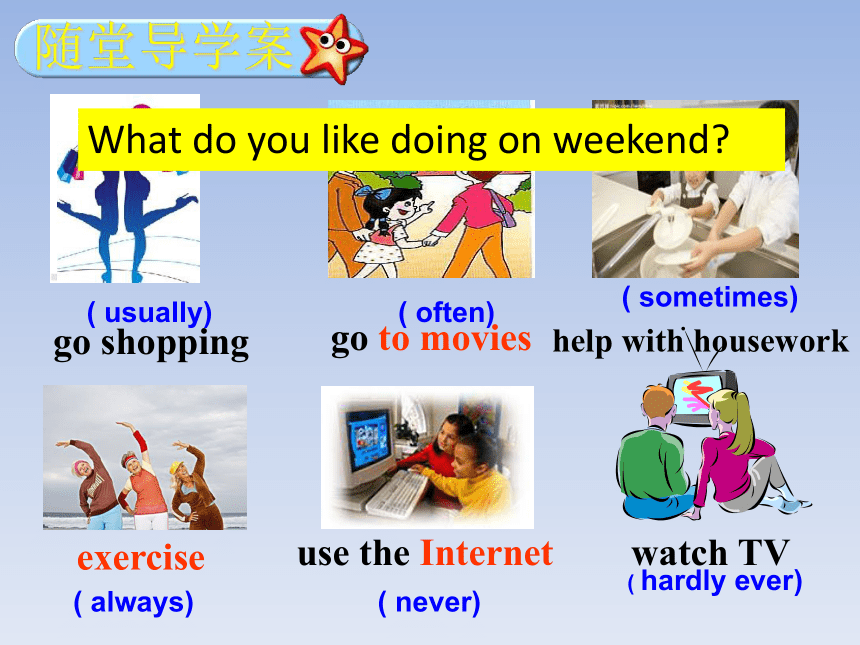 随堂导学案

What do you like doing on weekend?

( usually)
go shopping

( often)
go to movies

( sometimes)
help with housework

exercise
( always)

use the Internet
( never)

watch TV
( hardly ever)